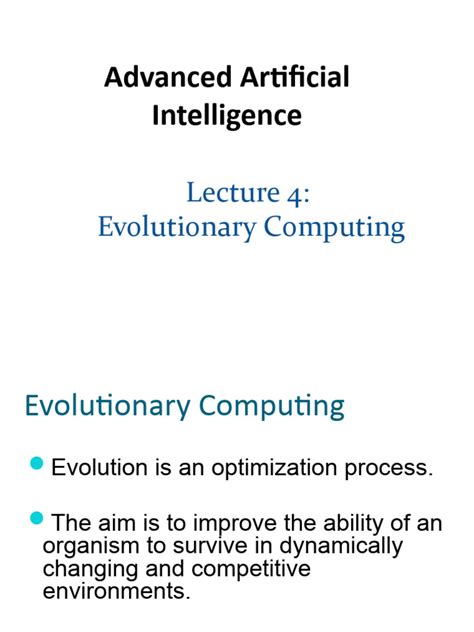 Advanced Artificial Intelligence

Lecture 4:
Evolutionary Computing

Evolutionary Computing

Evolution is an optimization process.

The aim is to improve the ability of an organism to survive in dynamically changing and competitive environments.